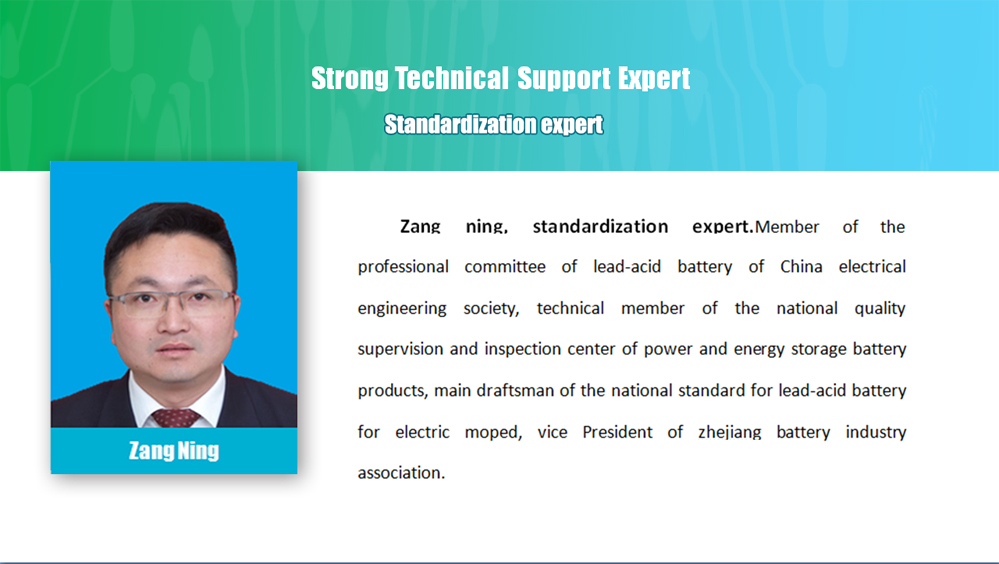 Strong Technical Support Expert
Standardization expert

Zang Ning

Zang ning, standardization expert.Member of the professional committee of lead-acid battery of China electrical engineering society, technical member of the national quality supervision and inspection center of power and energy storage battery products, main draftsman of the national standard for lead-acid battery for electric moped, vice President of zhejiang battery industry association.